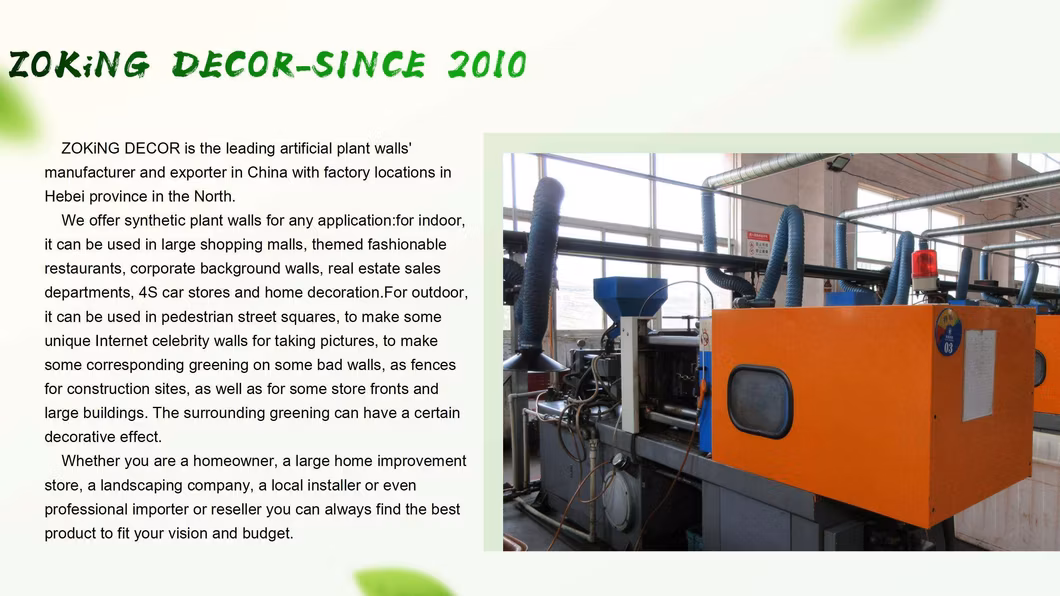 ZOKiNG DECOR-SINCE 2010

ZOKiNG DECOR is the leading artificial plant walls' manufacturer and exporter in China with factory locations in Hebei province in the North.

We offer synthetic plant walls for any application:for indoor, it can be used in large shopping malls, themed fashionable restaurants, corporate background walls, real estate sales departments, 4S car stores and home decoration.For outdoor, it can be used in pedestrian street squares, to make some unique Internet celebrity walls for taking pictures, to make some corresponding greening on some bad walls, as fences for construction sites, as well as for some store fronts and large buildings. The surrounding greening can have a certain decorative effect.

Whether you are a homeowner, a large home improvement store, a landscaping company, a local installer or even professional importer or reseller you can always find the best product to fit your vision and budget.

03